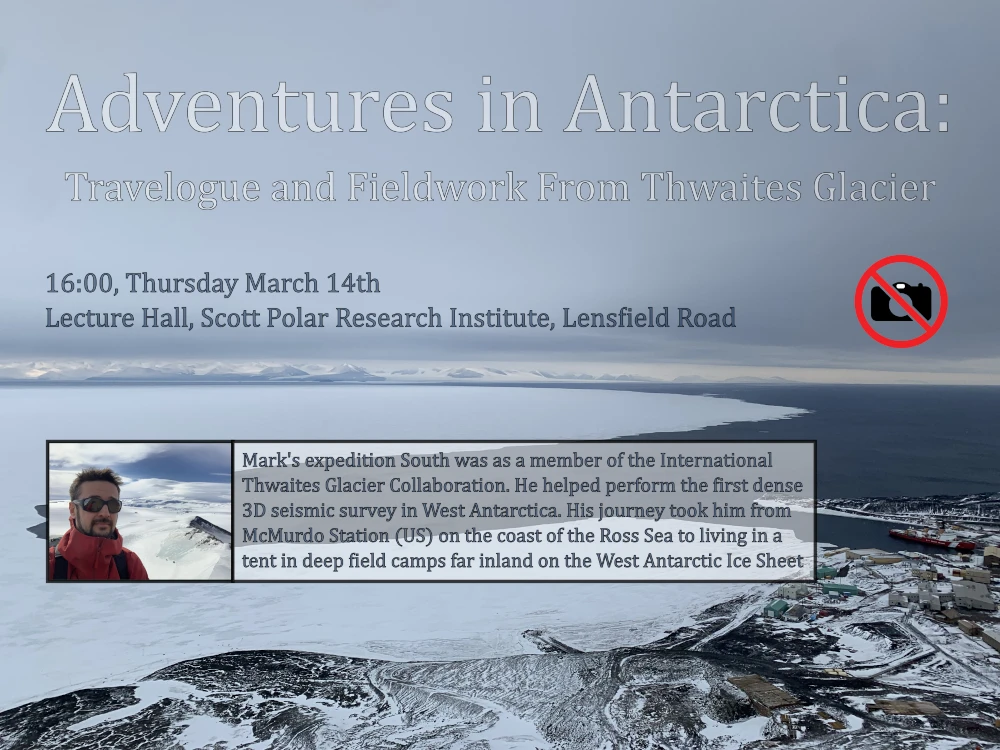 Adventures in Antarctica:

Travelogue and Fieldwork From Thwaites Glacier

16:00, Thursday March 14th
Lecture Hall, Scott Polar Research Institute, Lensfield Road

Mark's expedition South was as a member of the International Thwaites Glacier Collaboration. He helped perform the first dense 3D seismic survey in West Antarctica. His journey took him from McMurdo Station (US) on the coast of the Ross Sea to living in a tent in deep field camps far inland on the West Antarctic Ice Sheet